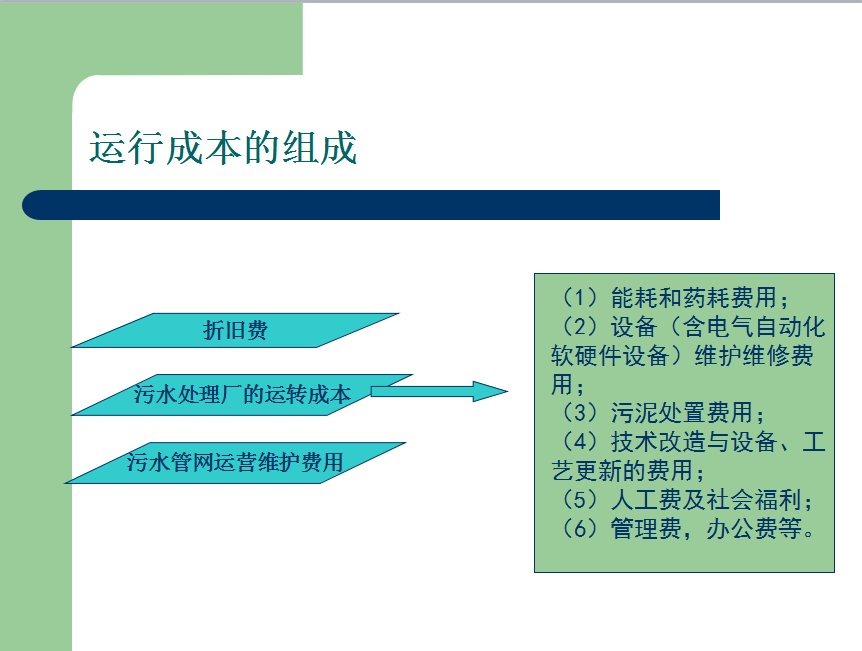 运行成本的组成

折旧费

污水处理厂的运转成本

污水管网运营维护费用

（1）能耗和药耗费用；
（2）设备（含电气自动化软硬件设备）维护维修费用；
（3）污泥处置费用；
（4）技术改造与设备、工艺更新的费用；
（5）人工费及社会福利；
（6）管理费，办公费等。